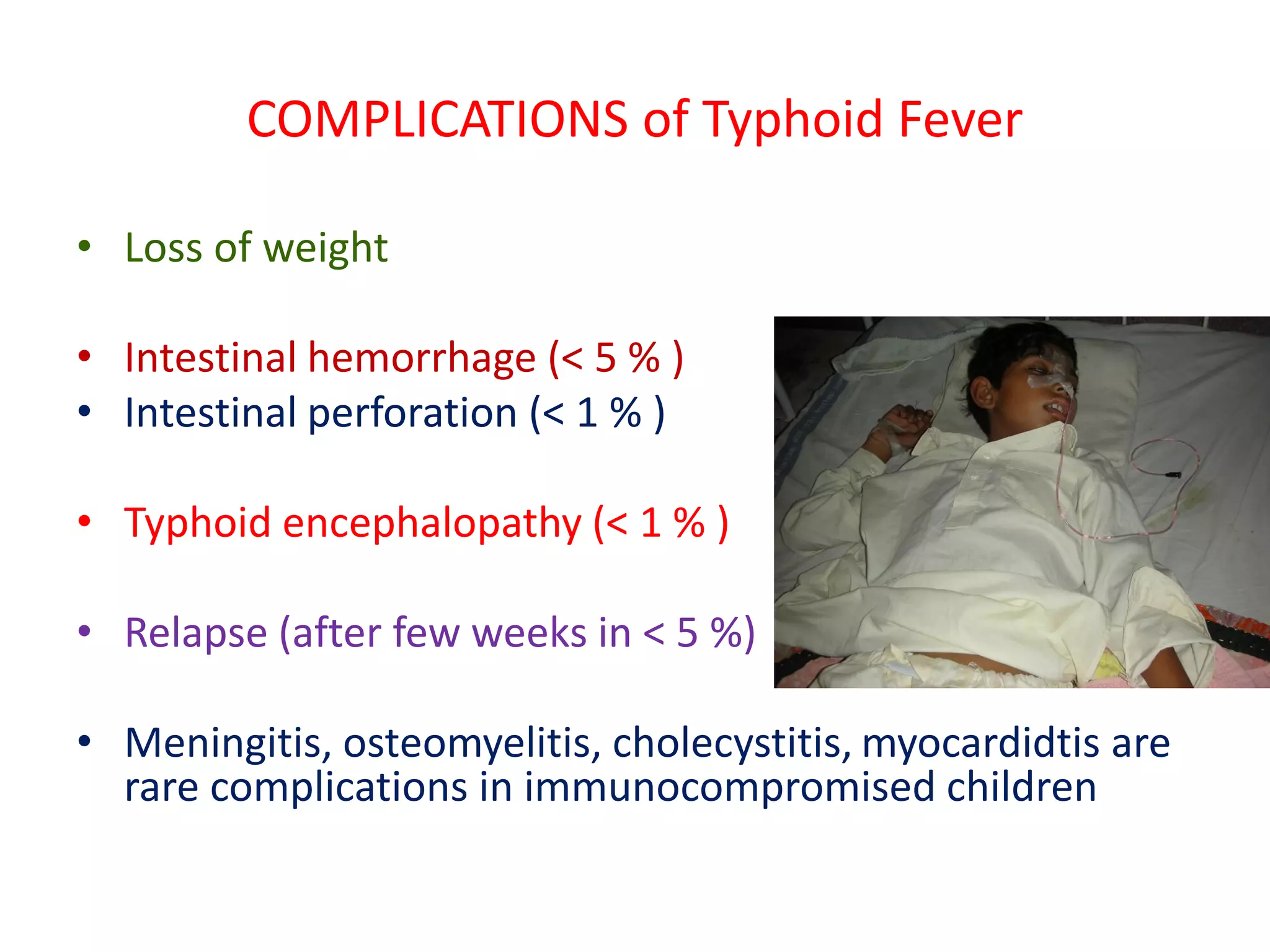 COMPLICATIONS of Typhoid Fever

• Loss of weight

• Intestinal hemorrhage (< 5 % )
• Intestinal perforation (< 1 % )

• Typhoid encephalopathy (< 1 % )

• Relapse (after few weeks in < 5 %)

• Meningitis, osteomyelitis, cholecystitis, myocardidtis are rare complications in immunocompromised children